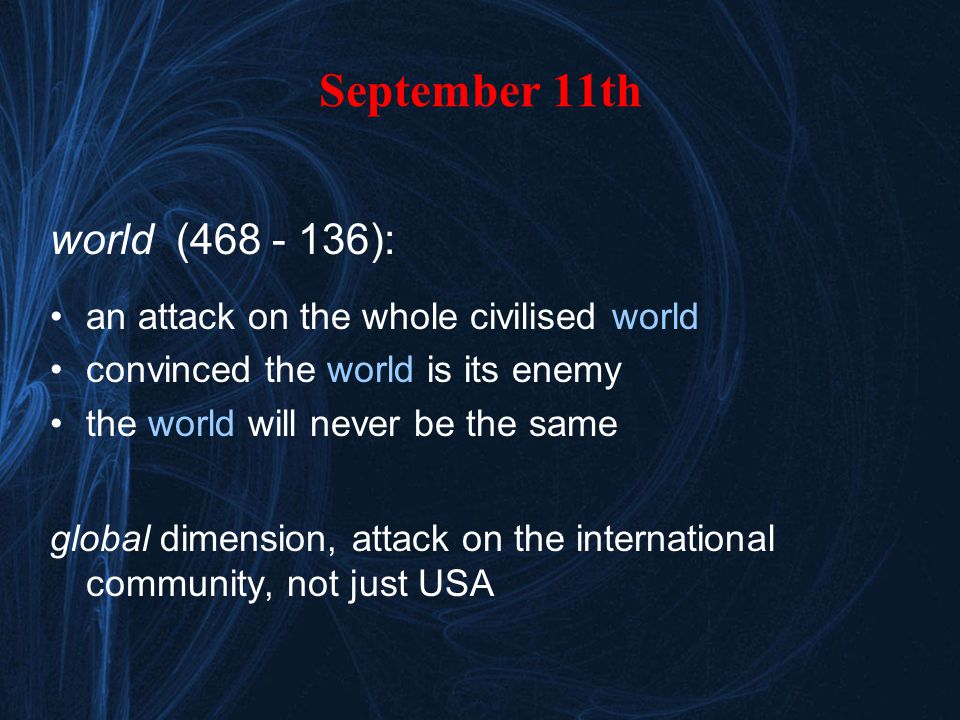 September 11th

world (468 - 136):

• an attack on the whole civilised world
• convinced the world is its enemy
• the world will never be the same

global dimension, attack on the international community, not just USA